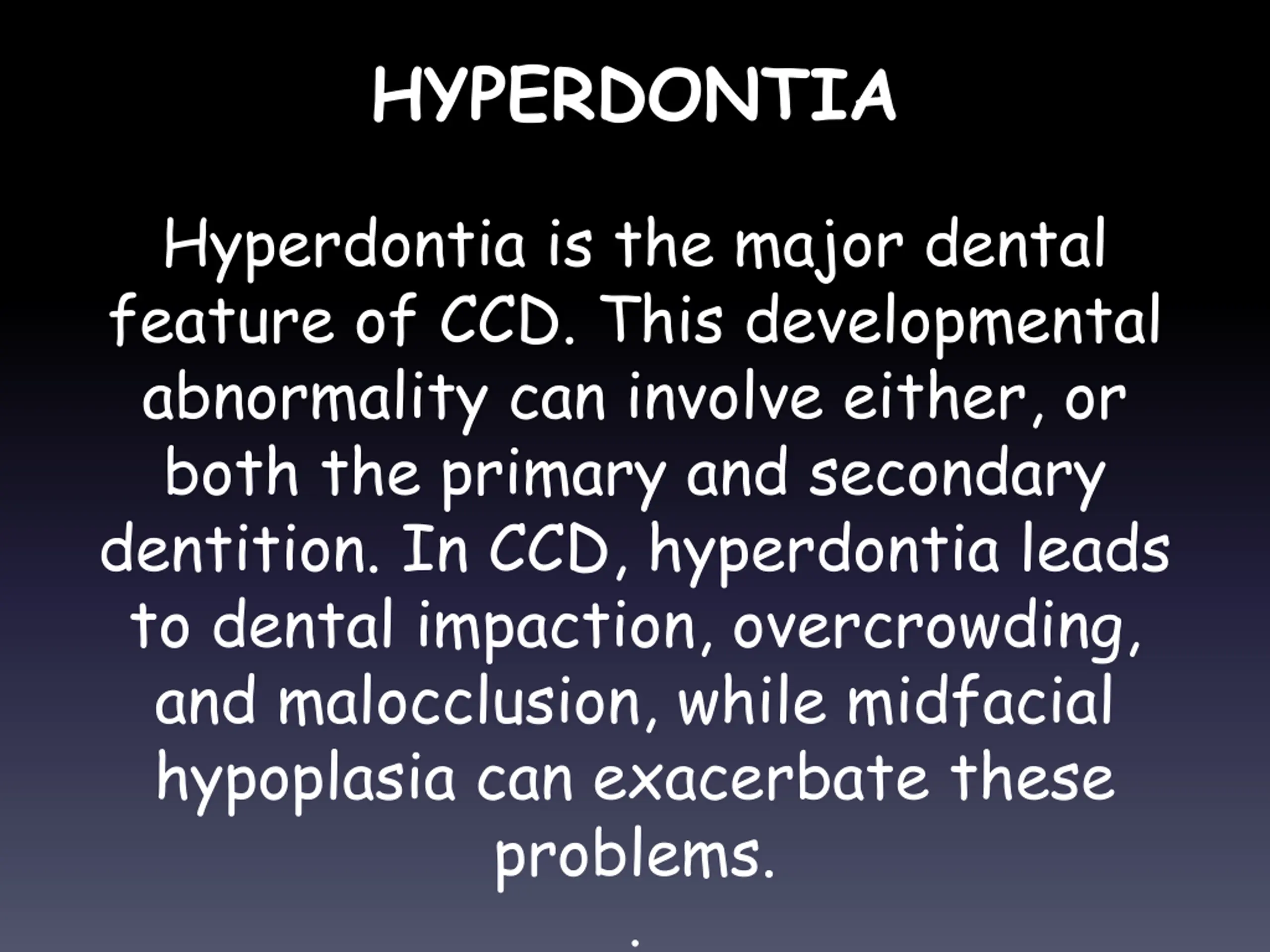 HYPERDONTIA

Hyperdontia is the major dental feature of CCD. This developmental abnormality can involve either, or both the primary and secondary dentition. In CCD, hyperdontia leads to dental impaction, overcrowding, and malocclusion, while midfacial hypoplasia can exacerbate these problems.

.